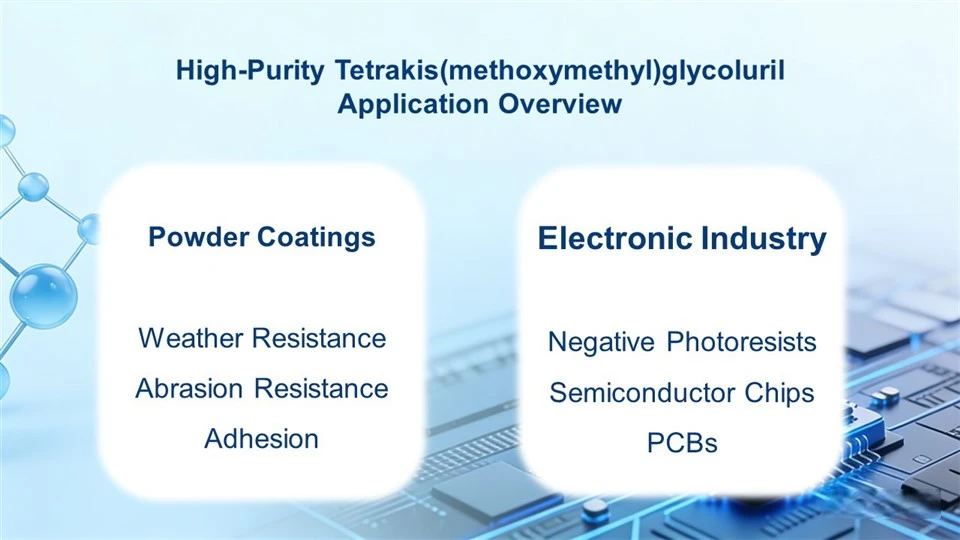 High-Purity Tetrakis(methoxymethyl)glycoluril
Application Overview

Powder Coatings

Weather Resistance
Abrasion Resistance
Adhesion

Electronic Industry

Negative Photoresists
Semiconductor Chips
PCBs